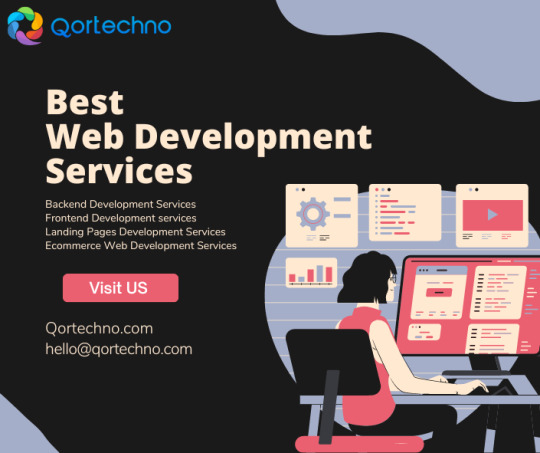 Qortechno

Best
Web Development
Services

Backend Development Services
Frontend Development services
Landing Pages Development Services
Ecommerce Web Development Services

Visit US

Qortechno.com
hello@qortechno.com